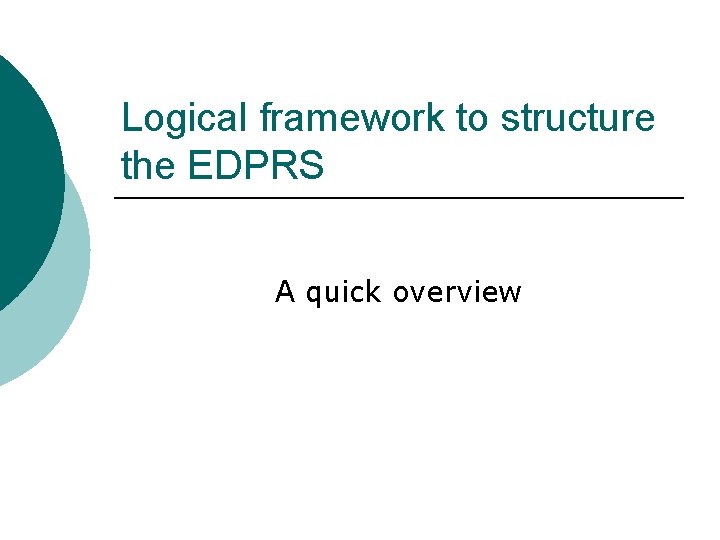 Logical framework to structure the EDPRS

A quick overview